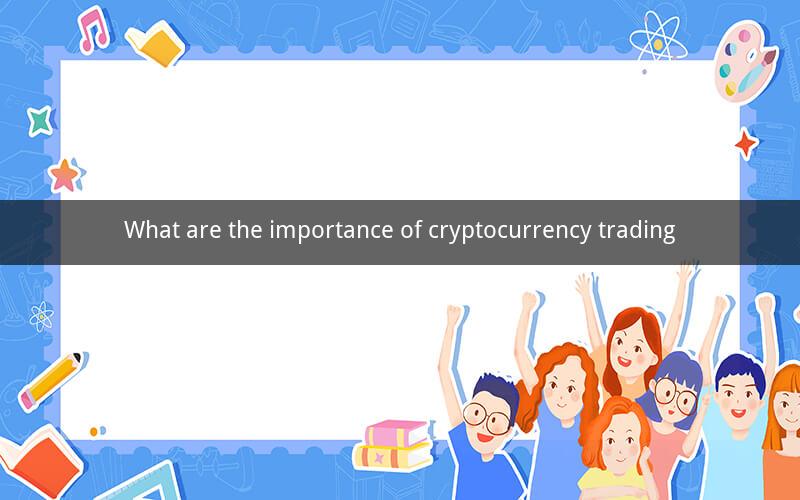 What are the importance of cryptocurrency trading